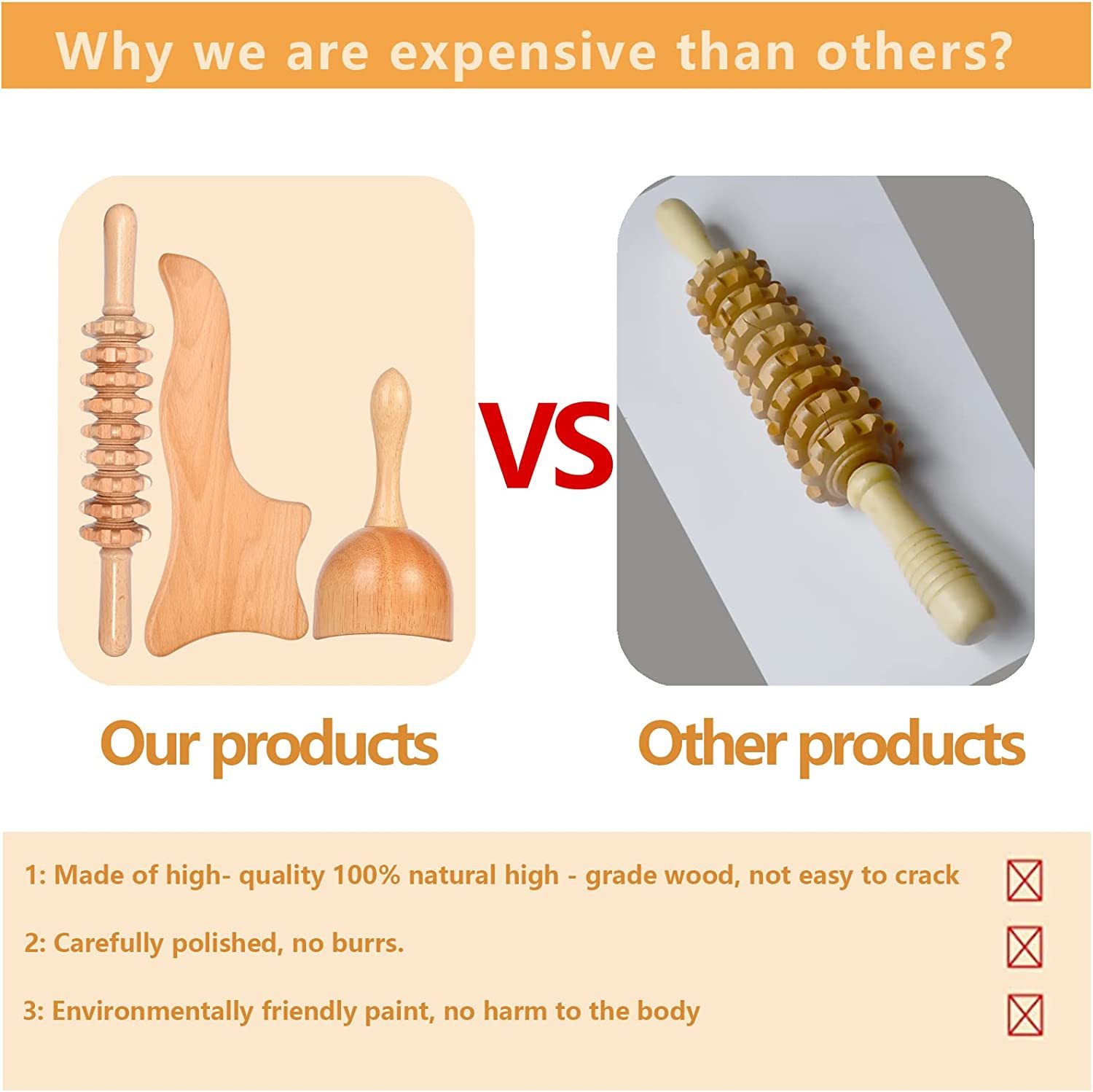 Why we are expensive than others?

VS

Our products

Other products

1: Made of high- quality 100% natural high - grade wood, not easy to crack ☒

2: Carefully polished, no burrs. ☒

3: Environmentally friendly paint, no harm to the body ☒